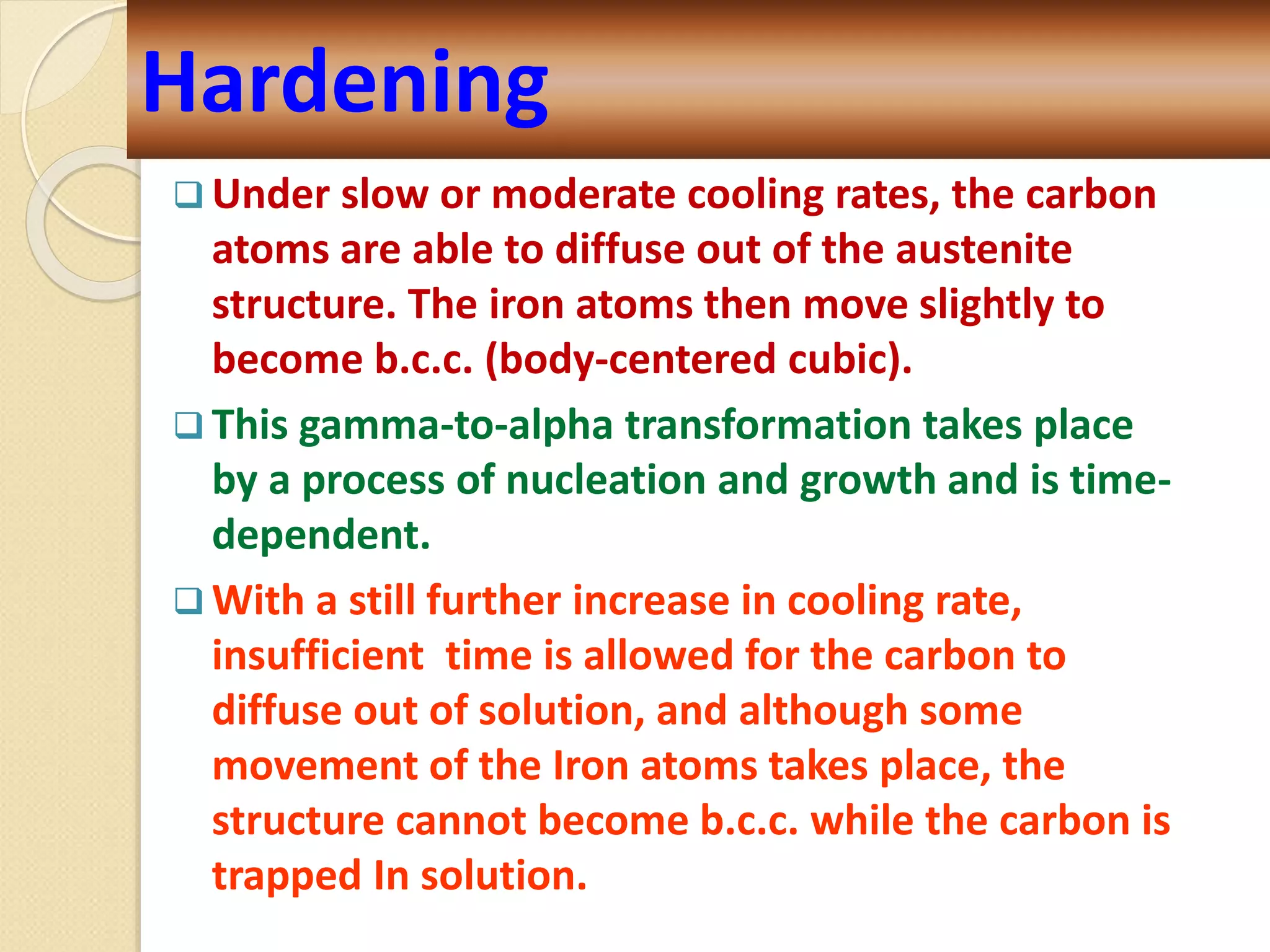 Hardening

❑ Under slow or moderate cooling rates, the carbon atoms are able to diffuse out of the austenite structure. The iron atoms then move slightly to become b.c.c. (body-centered cubic).

❑ This gamma-to-alpha transformation takes place by a process of nucleation and growth and is time-dependent.

❑ With a still further increase in cooling rate, insufficient time is allowed for the carbon to diffuse out of solution, and although some movement of the Iron atoms takes place, the structure cannot become b.c.c. while the carbon is trapped In solution.